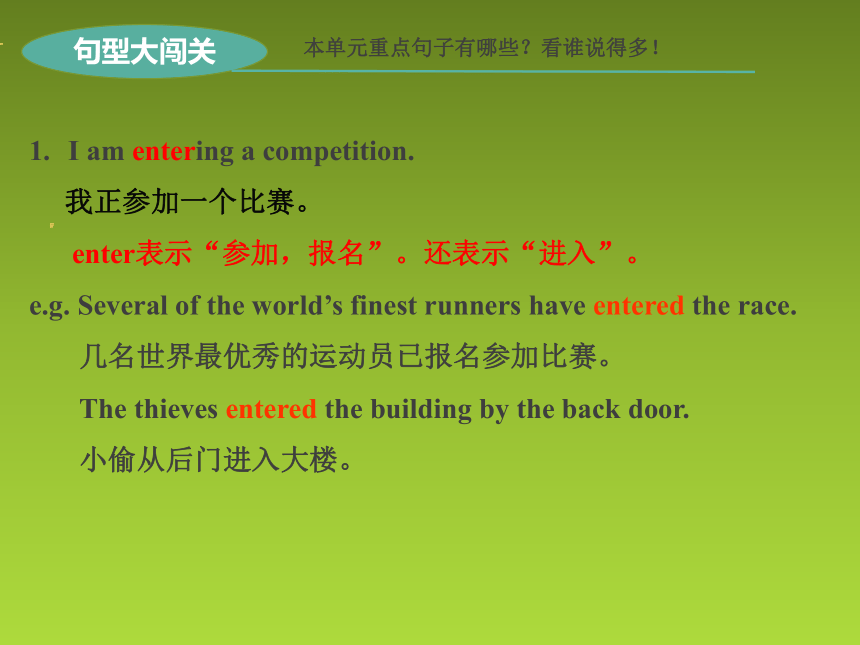 句型大闯关

本单元重点句子有哪些？看谁说得多！

1. I am entering a competition.

我正参加一个比赛。

enter表示“参加，报名”。还表示“进入”。

e.g. Several of the world’s finest runners have entered the race.

几名世界最优秀的运动员已报名参加比赛。

The thieves entered the building by the back door.

小偷从后门进入大楼。